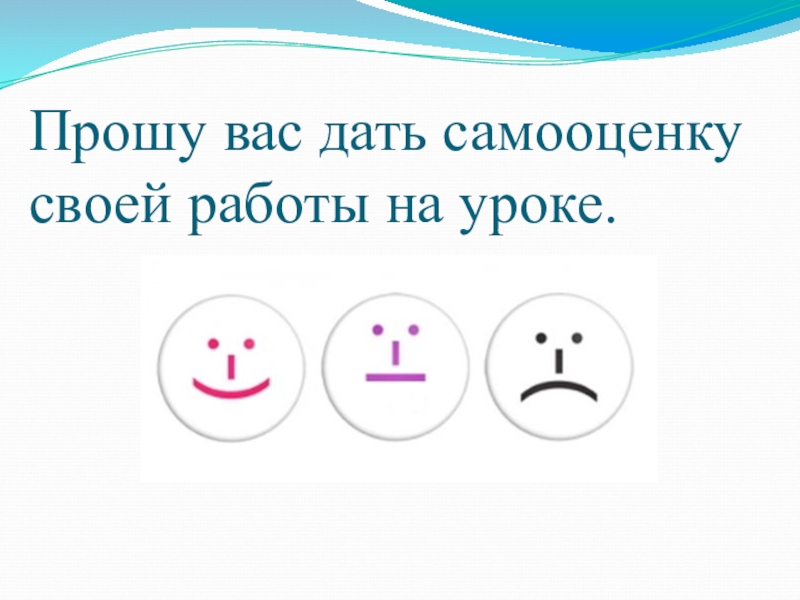 Прошу вас дать самооценку своей работы на уроке.